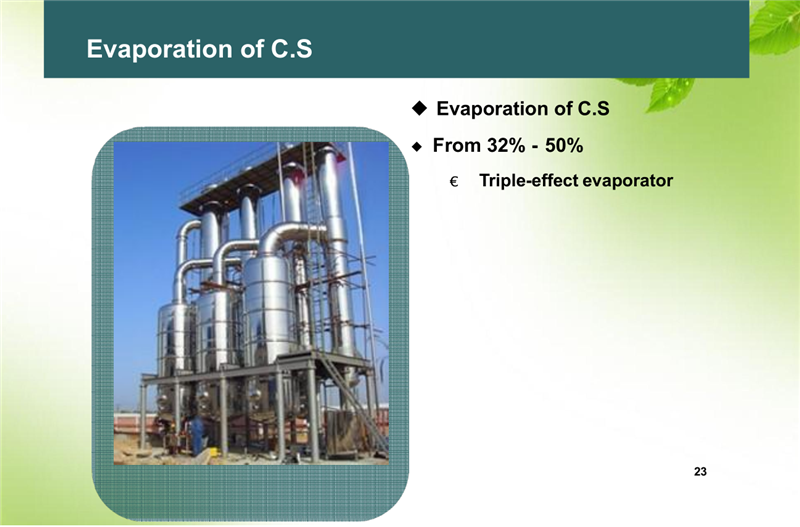 Evaporation of C.S

◆ Evaporation of C.S

◆ From 32% - 50%

€ Triple-effect evaporator

23